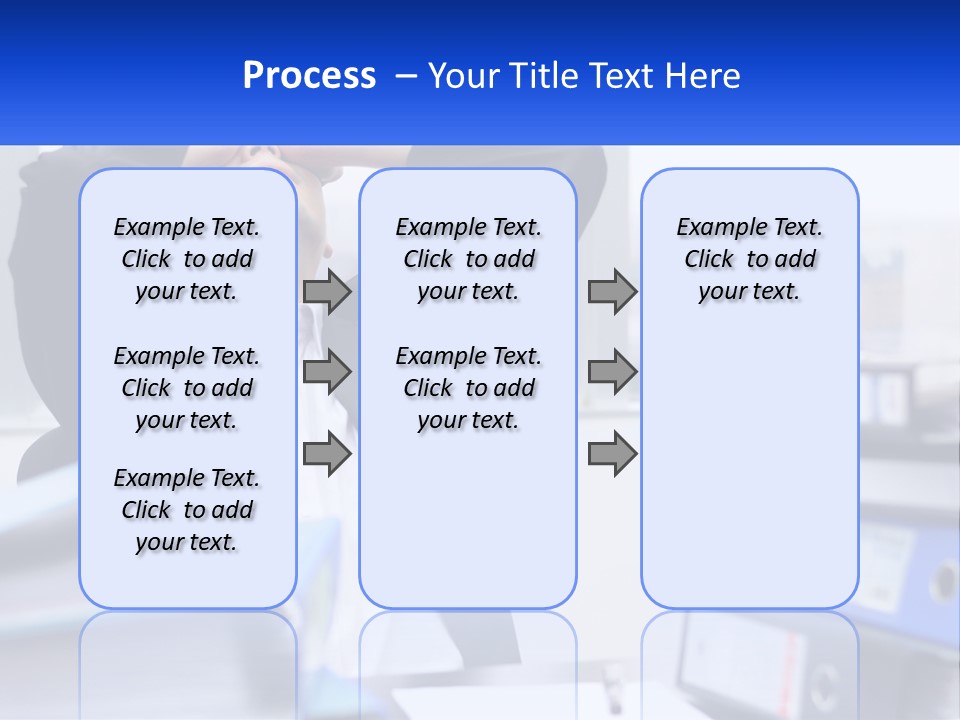 Process – Your Title Text Here

Example Text. Click to add your text.

Example Text. Click to add your text.

Example Text. Click to add your text.

Example Text. Click to add your text.

Example Text. Click to add your text.

Example Text. Click to add your text.